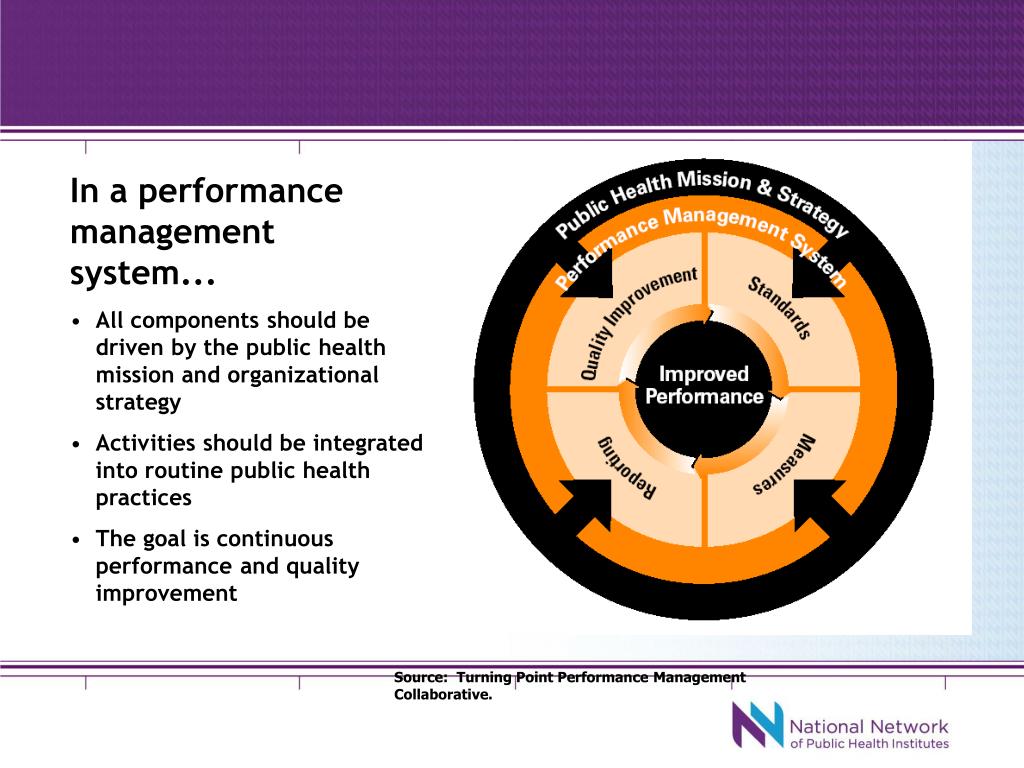 In a performance management system...

• All components should be driven by the public health mission and organizational strategy

• Activities should be integrated into routine public health practices

• The goal is continuous performance and quality improvement

Public Health Mission & Strategy

Performance Management System

Quality Improvement

Standards

Improved Performance

Reporting

Measures

Source: Turning Point Performance Management Collaborative.

National Network of Public Health Institutes